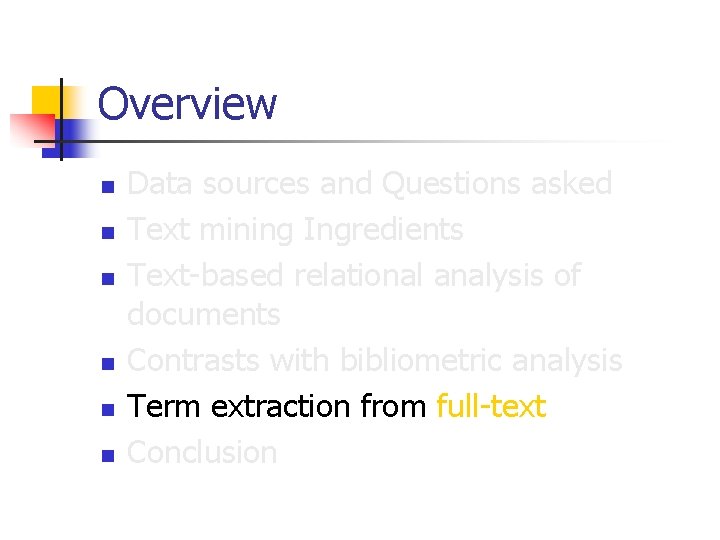 Overview

- Data sources and Questions asked
- Text mining Ingredients
- Text-based relational analysis of documents
- Contrasts with bibliometric analysis
- Term extraction from full-text
- Conclusion